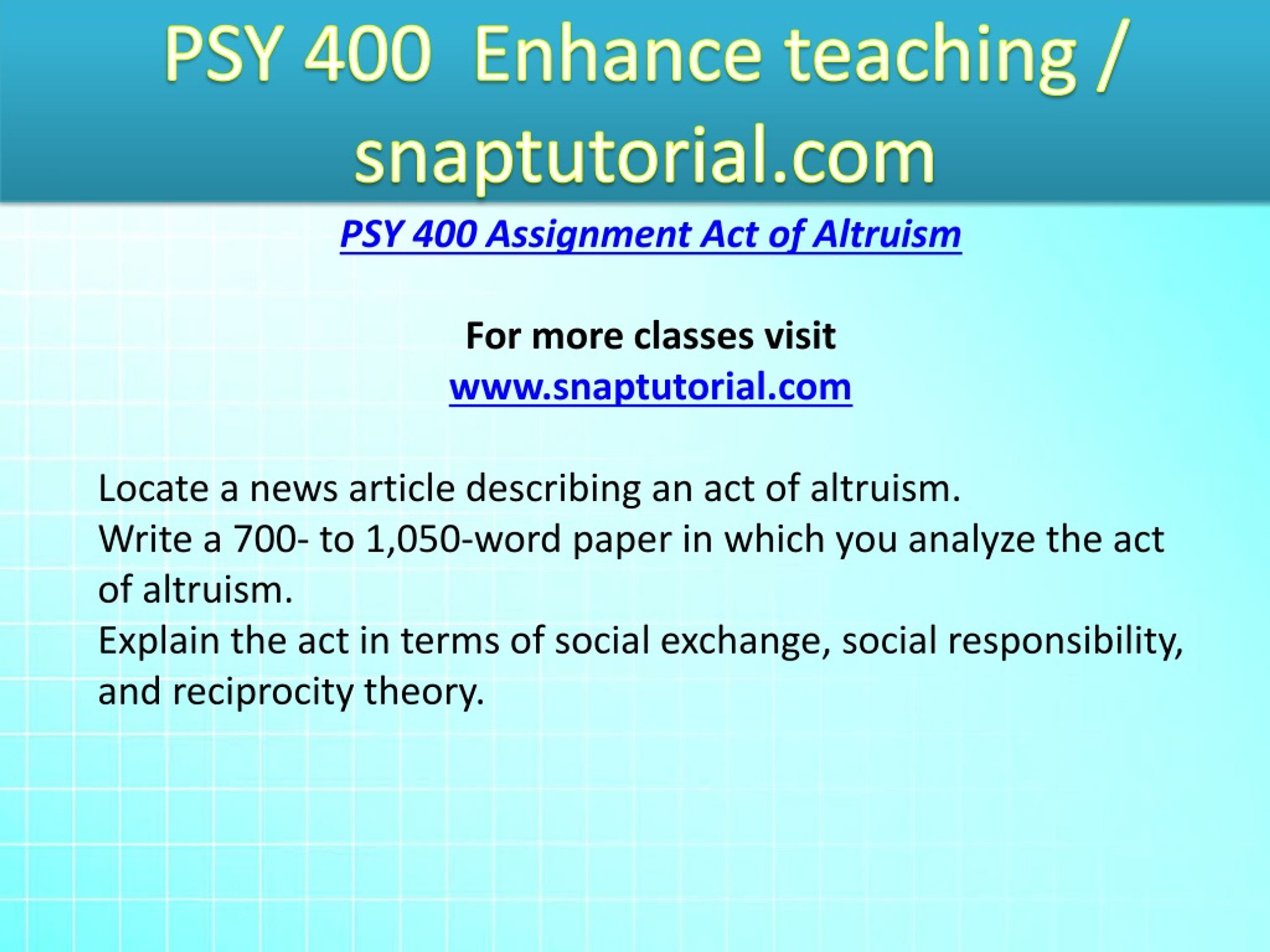 PSY 400 Enhance teaching / snaptutorial.com

PSY 400 Assignment Act of Altruism

For more classes visit
www.snaptutorial.com

Locate a news article describing an act of altruism.
Write a 700- to 1,050-word paper in which you analyze the act of altruism.
Explain the act in terms of social exchange, social responsibility, and reciprocity theory.